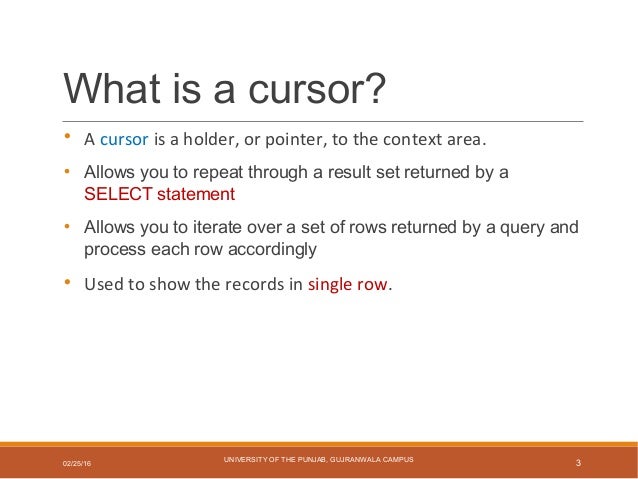 What is a cursor?

• A cursor is a holder, or pointer, to the context area.

• Allows you to repeat through a result set returned by a SELECT statement

• Allows you to iterate over a set of rows returned by a query and process each row accordingly

• Used to show the records in single row.

02/25/16

UNIVERSITY OF THE PUNJAB, GUJRANWALA CAMPUS

3